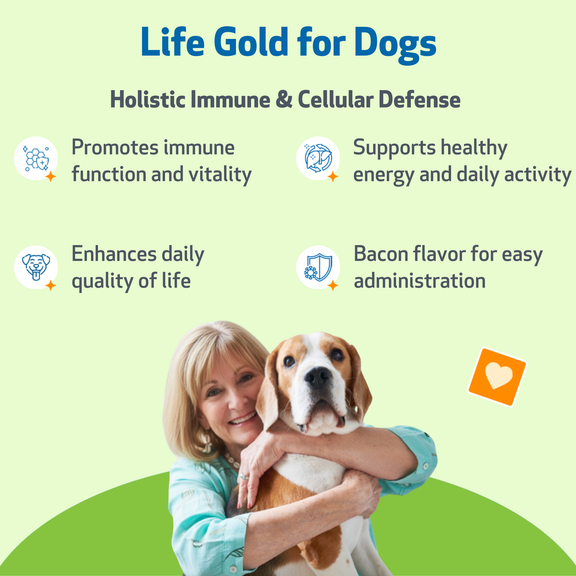 Life Gold for Dogs

Holistic Immune & Cellular Defense

Promotes immune function and vitality

Supports healthy energy and daily activity

Enhances daily quality of life

Bacon flavor for easy administration